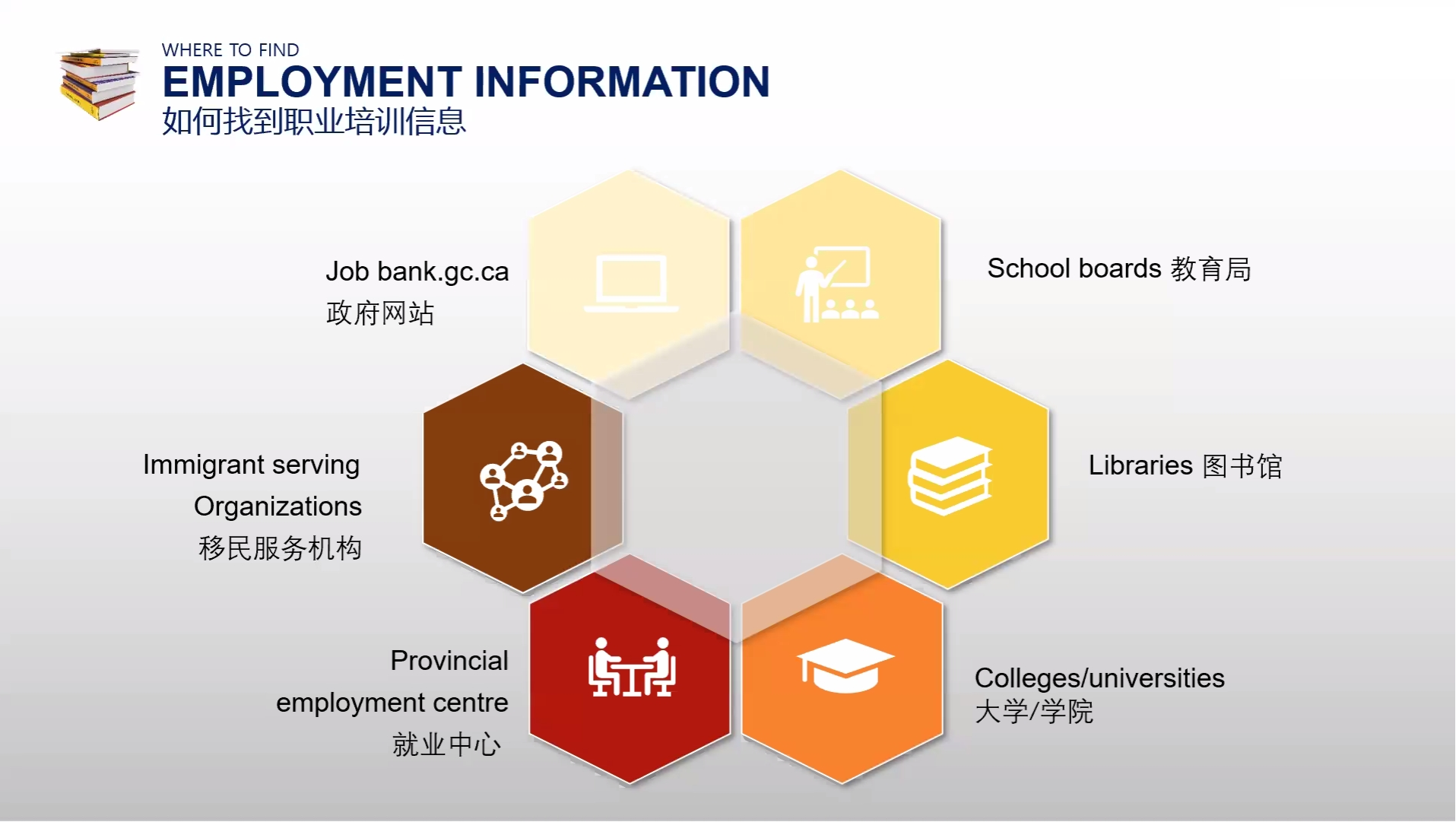 WHERE TO FIND
EMPLOYMENT INFORMATION
如何找到职业培训信息

Job bank.gc.ca
政府网站

School boards 教育局

Immigrant serving Organizations
移民服务机构

Libraries 图书馆

Provincial employment centre
就业中心

Colleges/universities
大学/学院